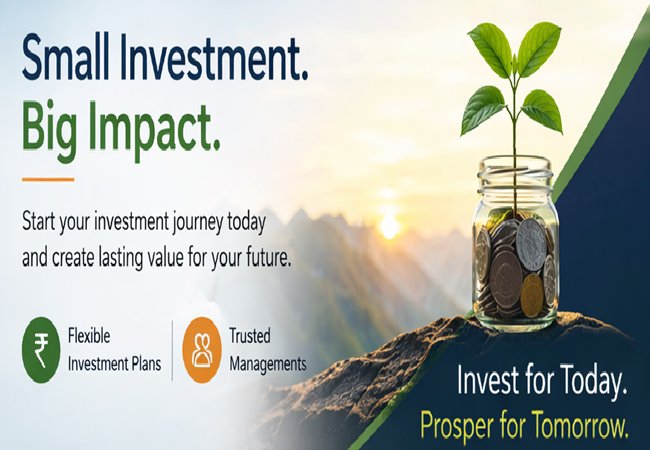 Small Investment.
Big Impact.

Start your investment journey today and create lasting value for your future.

₹ Flexible Investment Plans

Trusted Managements

Invest for Today.
Prosper for Tomorrow.